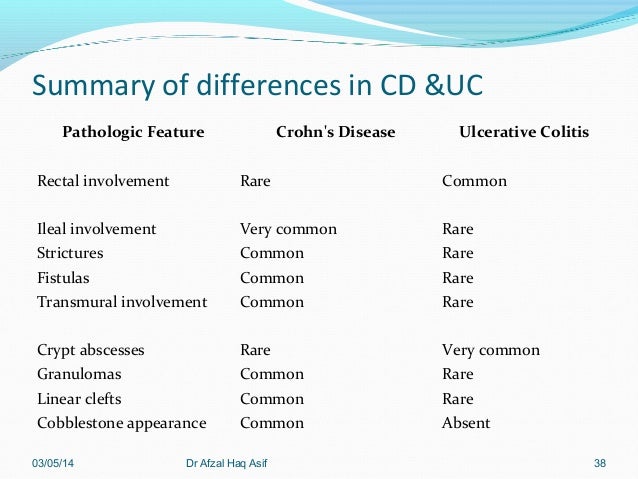 Summary of differences in CD &UC

| Pathologic Feature | Crohn's Disease | Ulcerative Colitis |
|---|---|---|
| Rectal involvement | Rare | Common |
| Ileal involvement | Very common | Rare |
| Strictures | Common | Rare |
| Fistulas | Common | Rare |
| Transmural involvement | Common | Rare |
| Crypt abscesses | Rare | Very common |
| Granulomas | Common | Rare |
| Linear clefts | Common | Rare |
| Cobblestone appearance | Common | Absent |

03/05/14 Dr Afzal Haq Asif 38